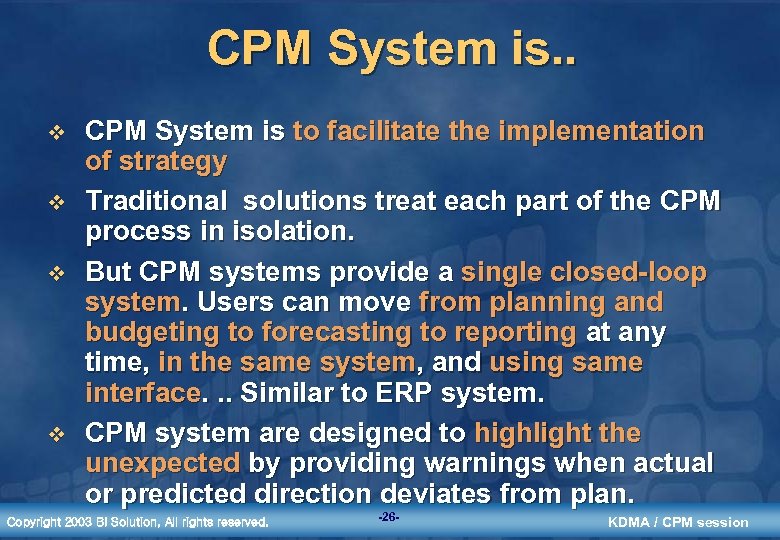 CPM System is..

❖ CPM System is to facilitate the implementation of strategy

❖ Traditional  solutions treat each part of the CPM process in isolation.

❖ But CPM systems provide a single closed-loop system. Users can move from planning and budgeting to forecasting to reporting at any time, in the same system, and using same interface. .. Similar to ERP system.

❖ CPM system are designed to highlight the unexpected by providing warnings when actual or predicted direction deviates from plan.

Copyright 2003 BI Solution, All rights reserved.

-26-

KDMA / CPM session